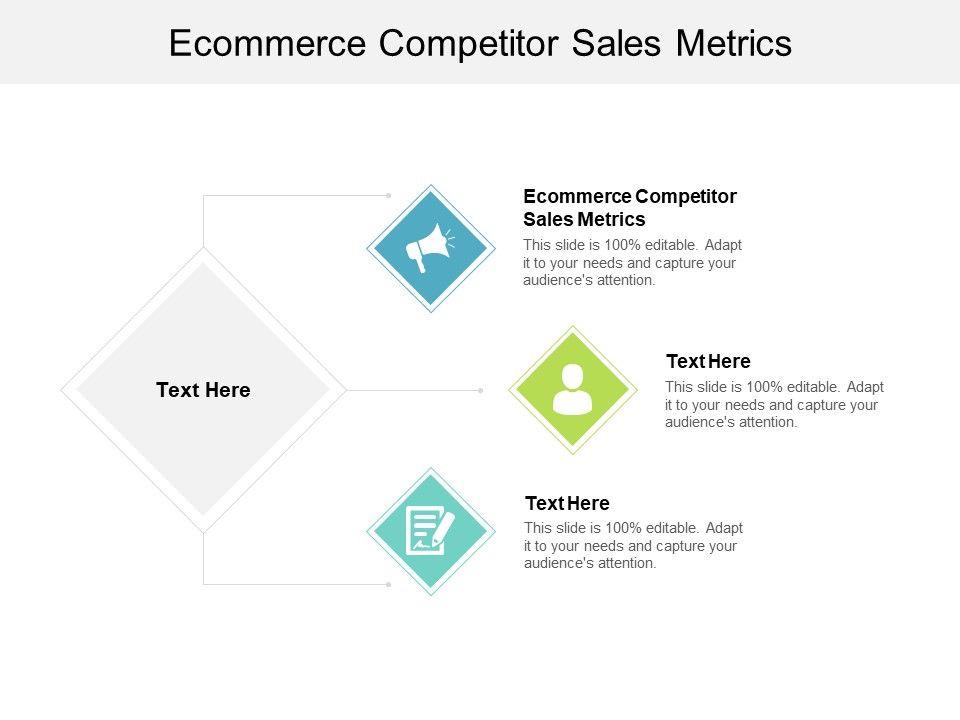 Ecommerce Competitor Sales Metrics

Text Here

Ecommerce Competitor Sales Metrics
This slide is 100% editable. Adapt it to your needs and capture your audience's attention.

Text Here
This slide is 100% editable. Adapt it to your needs and capture your audience's attention.

Text Here
This slide is 100% editable. Adapt it to your needs and capture your audience's attention.